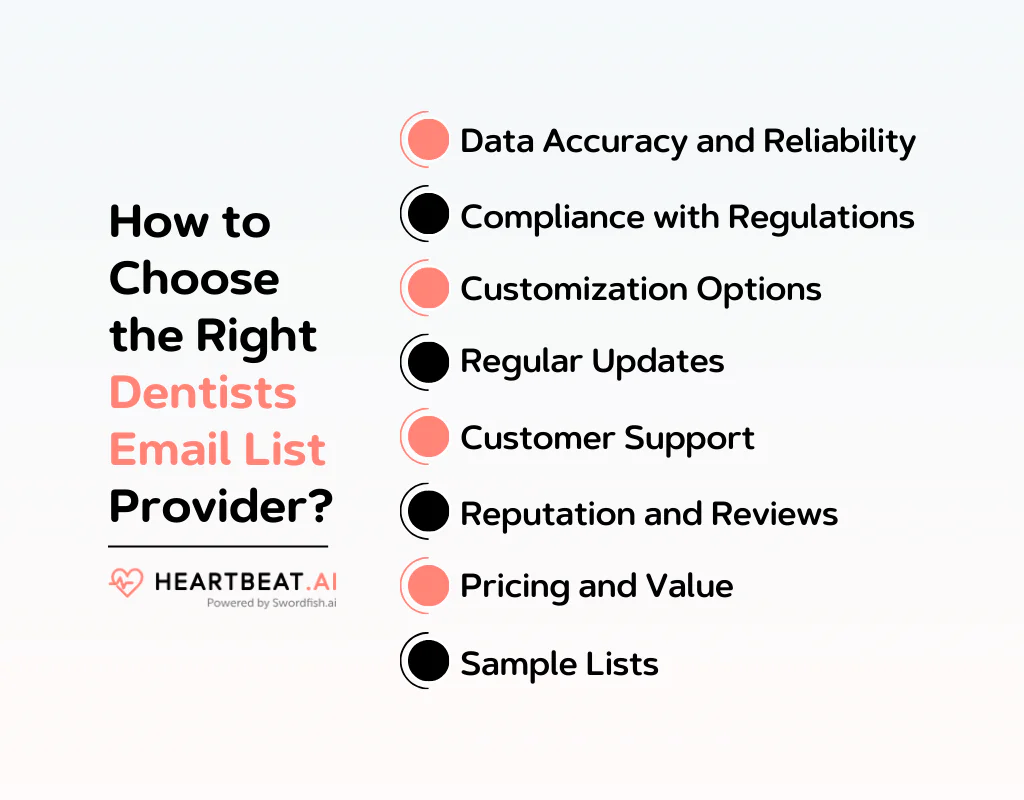 How to Choose the Right Dentists Email List Provider?

HEARTBEAT.AI
Powered by Swordfish.ai

Data Accuracy and Reliability

Compliance with Regulations

Customization Options

Regular Updates

Customer Support

Reputation and Reviews

Pricing and Value

Sample Lists